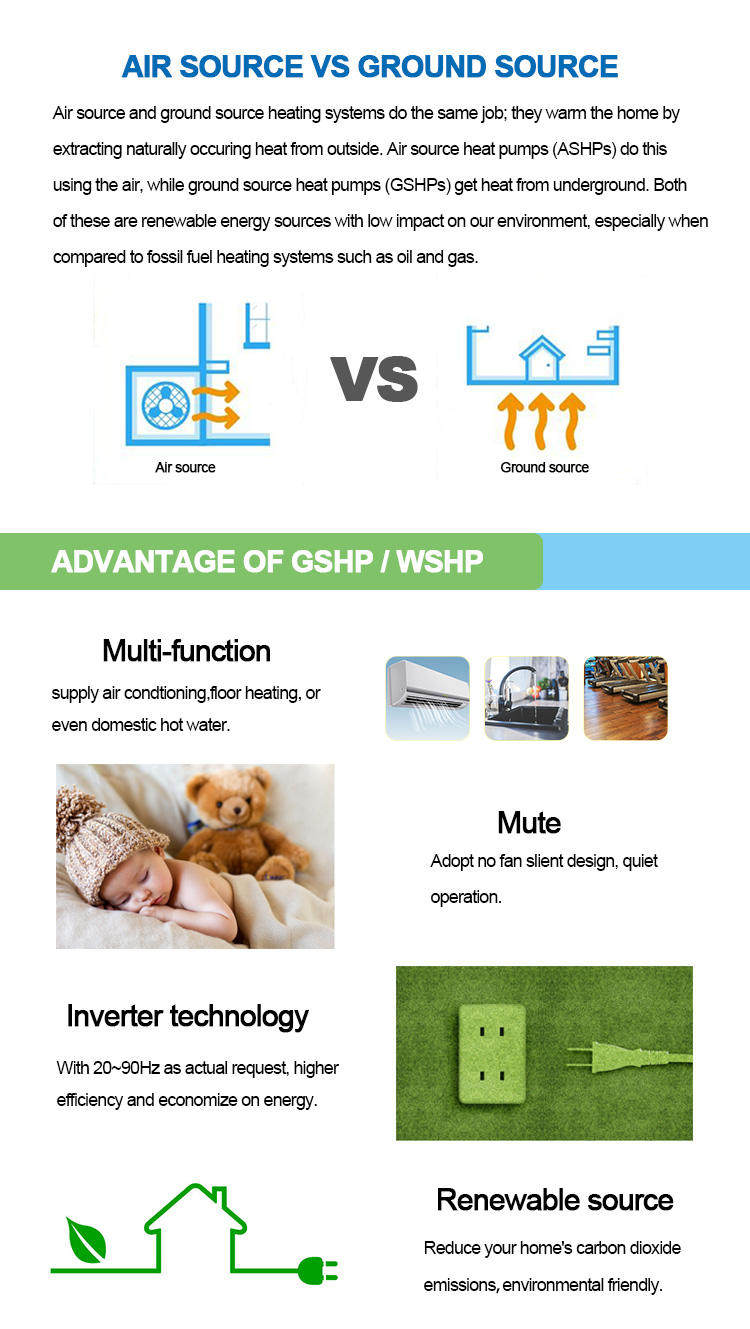 AIR SOURCE VS GROUND SOURCE

Air source and ground source heating systems do the same job; they warm the home by extracting naturally occuring heat from outside. Air source heat pumps (ASHPs) do this using the air, while ground source heat pumps (GSHPs) get heat from underground. Both of these are renewable energy sources with low impact on our environment, especially when compared to fossil fuel heating systems such as oil and gas.

Air source

VS

Ground source

ADVANTAGE OF GSHP / WSHP

Multi-function

supply air condtioning,floor heating, or even domestic hot water.

Mute

Adopt no fan slient design, quiet operation.

Inverter technology

With 20~90Hz as actual request, higher efficiency and economize on energy.

Renewable source

Reduce your home's carbon dioxide emissions, environmental friendly.